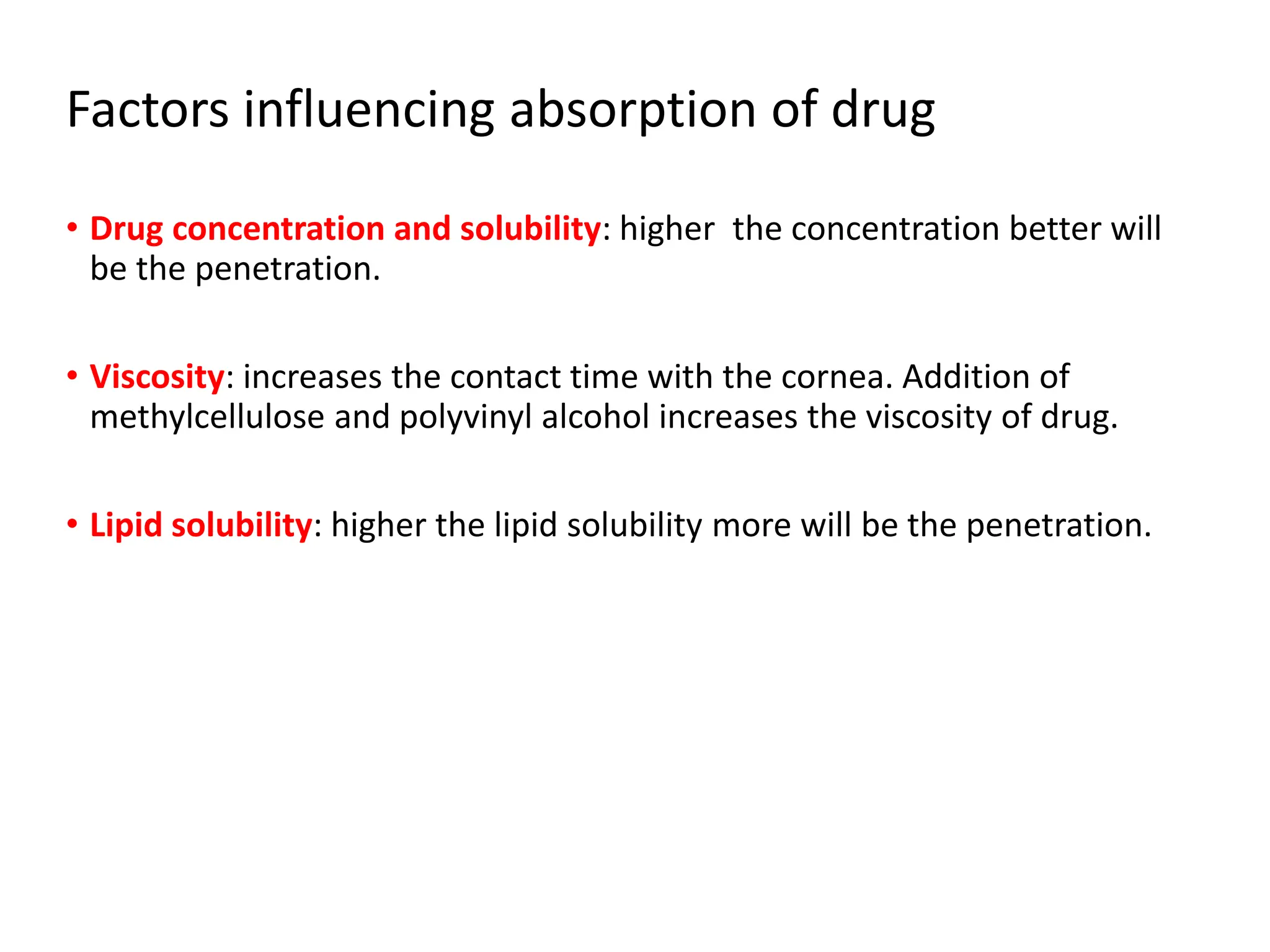 Factors influencing absorption of drug

• Drug concentration and solubility: higher the concentration better will be the penetration.

• Viscosity: increases the contact time with the cornea. Addition of methylcellulose and polyvinyl alcohol increases the viscosity of drug.

• Lipid solubility: higher the lipid solubility more will be the penetration.